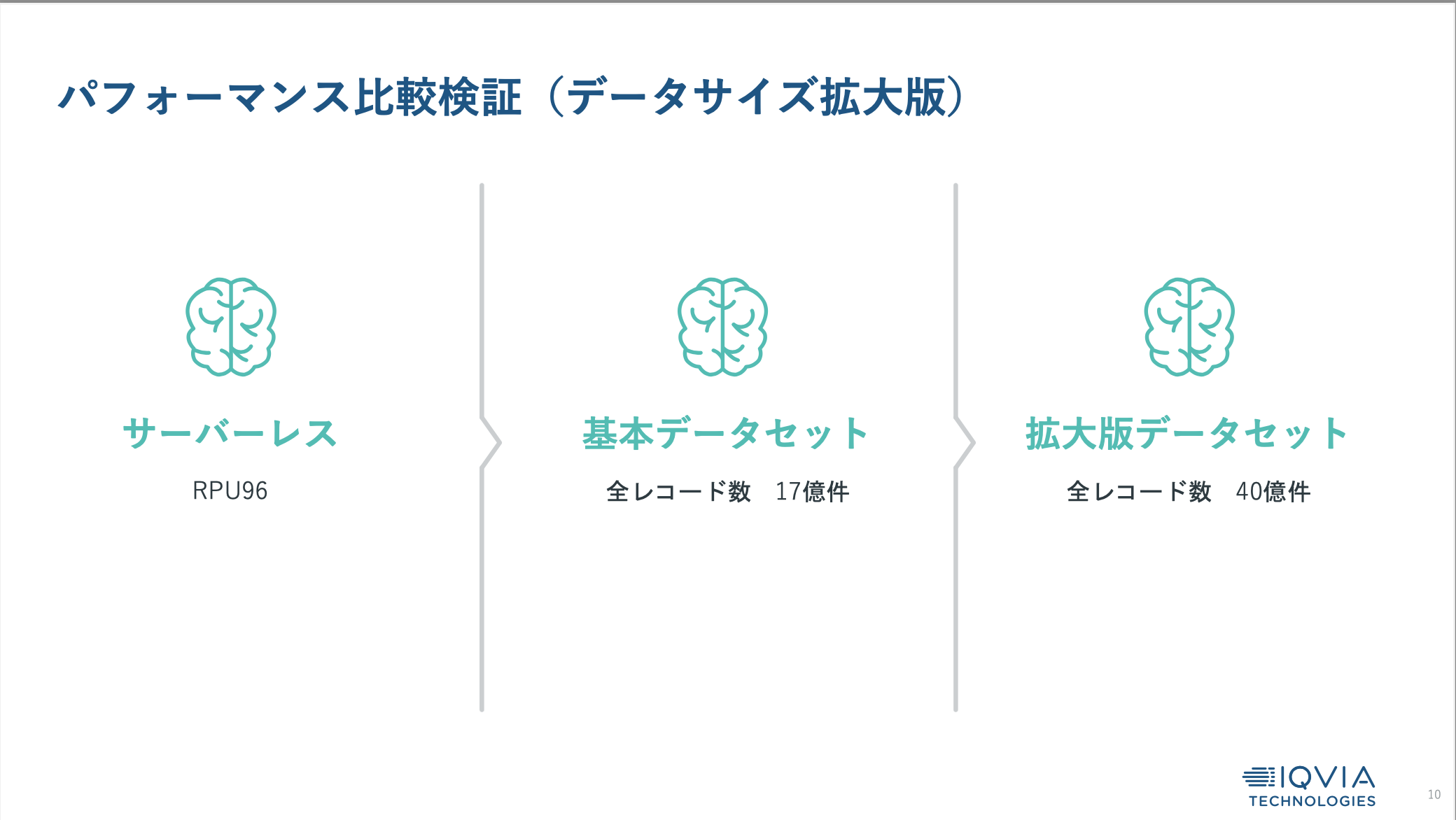 パフォーマンス比較検証（データサイズ拡大版）

サーバーレス

RPU96

基本データセット

全レコード数　17億件

拡大版データセット

全レコード数　40億件

IQVIA TECHNOLOGIES

10